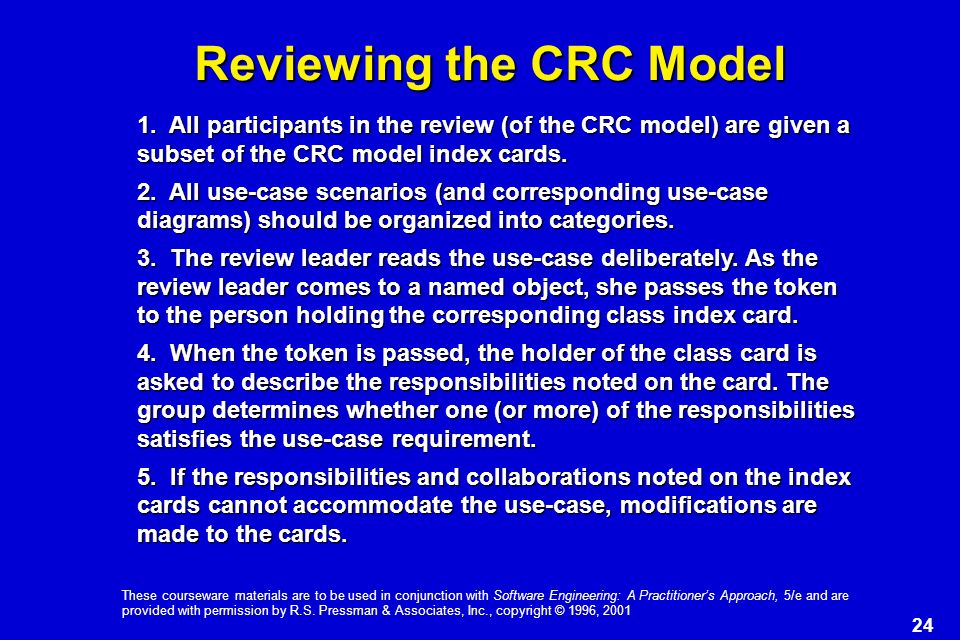 Reviewing the CRC Model

1. All participants in the review (of the CRC model) are given a subset of the CRC model index cards.

2. All use-case scenarios (and corresponding use-case diagrams) should be organized into categories.

3. The review leader reads the use-case deliberately. As the review leader comes to a named object, she passes the token to the person holding the corresponding class index card.

4. When the token is passed, the holder of the class card is asked to describe the responsibilities noted on the card. The group determines whether one (or more) of the responsibilities satisfies the use-case requirement.

5. If the responsibilities and collaborations noted on the index cards cannot accommodate the use-case, modifications are made to the cards.

These courseware materials are to be used in conjunction with Software Engineering: A Practitioner's Approach, 5/e and are provided with permission by R.S. Pressman & Associates, Inc., copyright © 1996, 2001

24